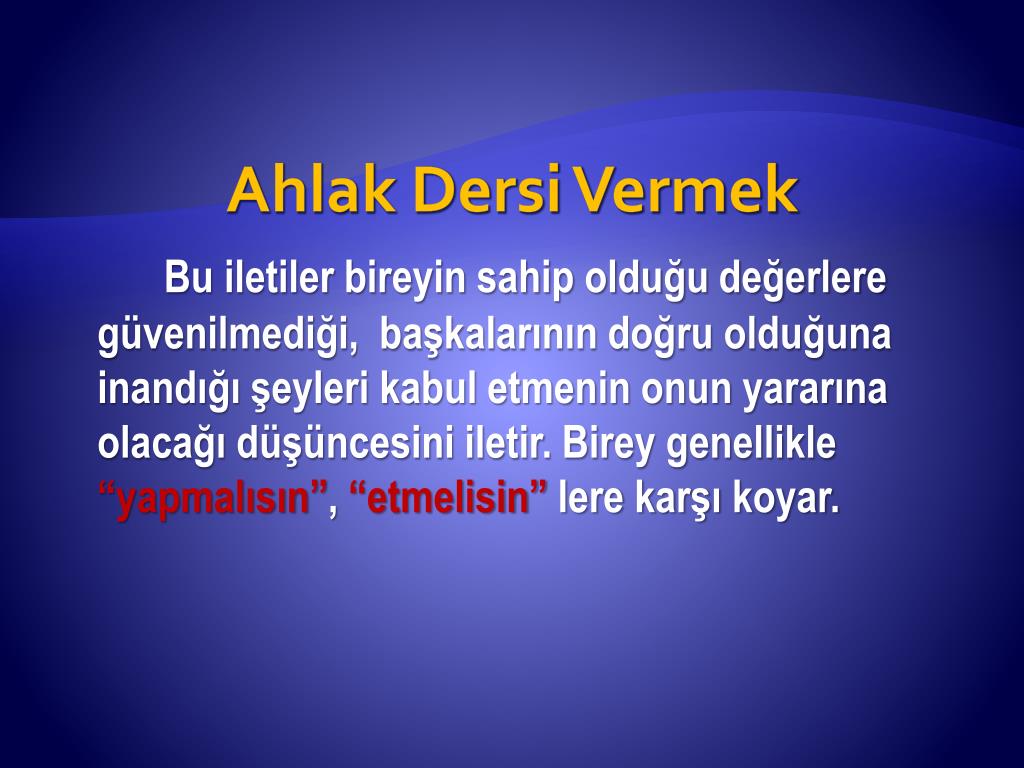 Ahlak Dersi Vermek

Bu iletiler bireyin sahip olduğu değerlere güvenilmediği, başkalarının doğru olduğuna inandığı şeyleri kabul etmenin onun yararına olacağı düşüncesini iletir. Birey genellikle “yapmalısın”, “etmelisin” lere karşı koyar.